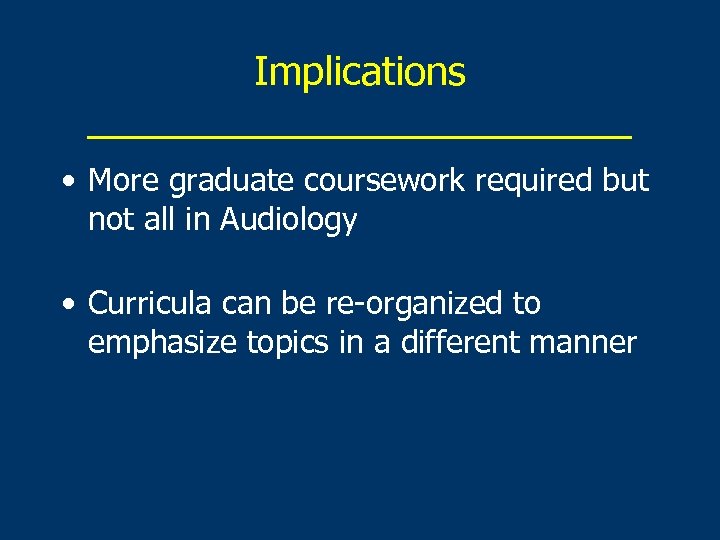 Implications

• More graduate coursework required but not all in Audiology

• Curricula can be re-organized to emphasize topics in a different manner